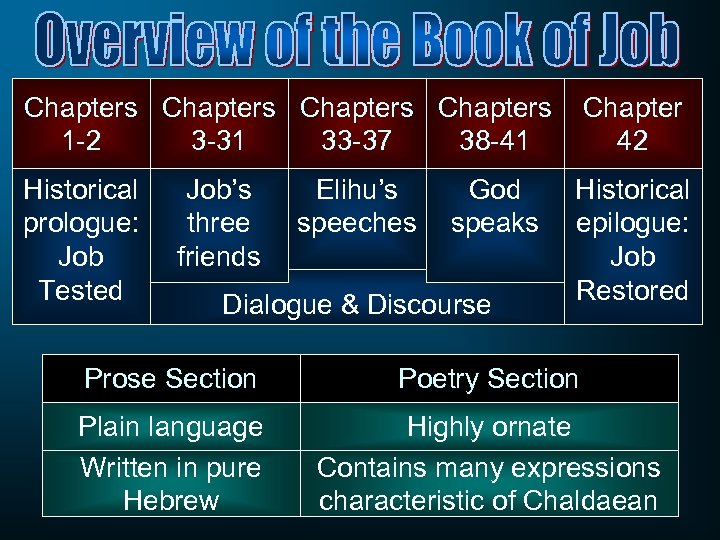 Overview of the Book of Job

| Chapters 1-2 | Chapters 3-31 | Chapters 33-37 | Chapters 38-41 | Chapter 42 |
|---|---|---|---|---|
| Historical prologue: Job Tested | Job's three friends | Elihu's speeches | God speaks | Historical epilogue: Job Restored |
| | Dialogue & Discourse | | | |

| Prose Section | Poetry Section |
|---|---|
| Plain language | Highly ornate |
| Written in pure Hebrew | Contains many expressions characteristic of Chaldaean |